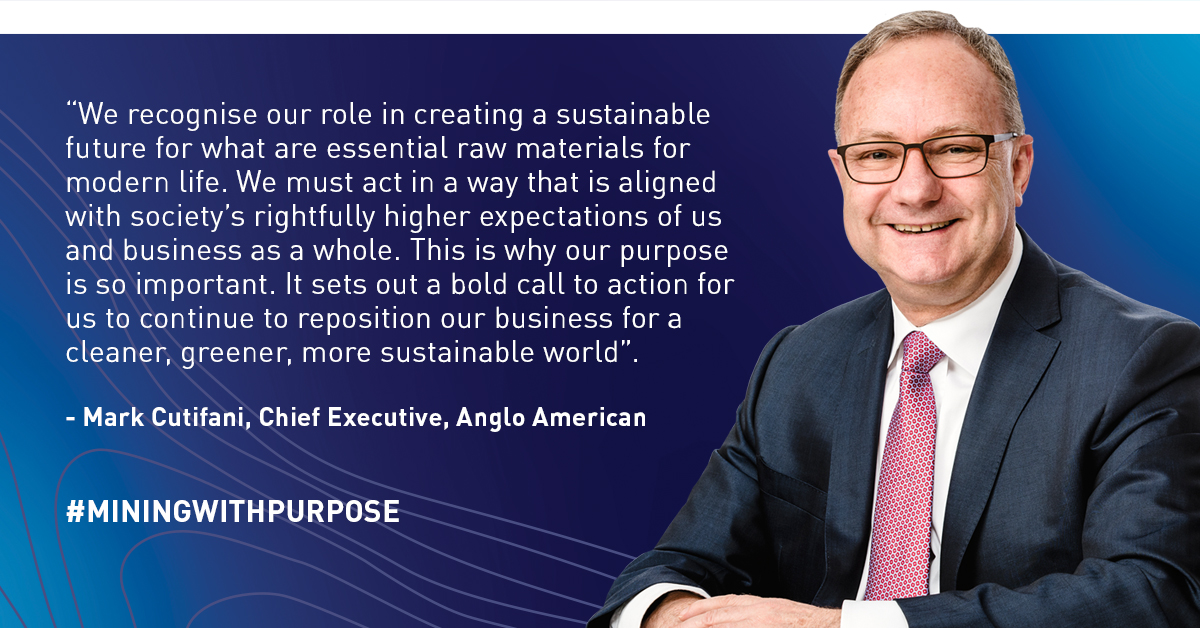 “We recognise our role in creating a sustainable future for what are essential raw materials for modern life. We must act in a way that is aligned with society’s rightfully higher expectations of us and business as a whole. This is why our purpose is so important. It sets out a bold call to action for us to continue to reposition our business for a cleaner, greener, more sustainable world”.

- Mark Cutifani, Chief Executive, Anglo American

#MININGWITHPURPOSE